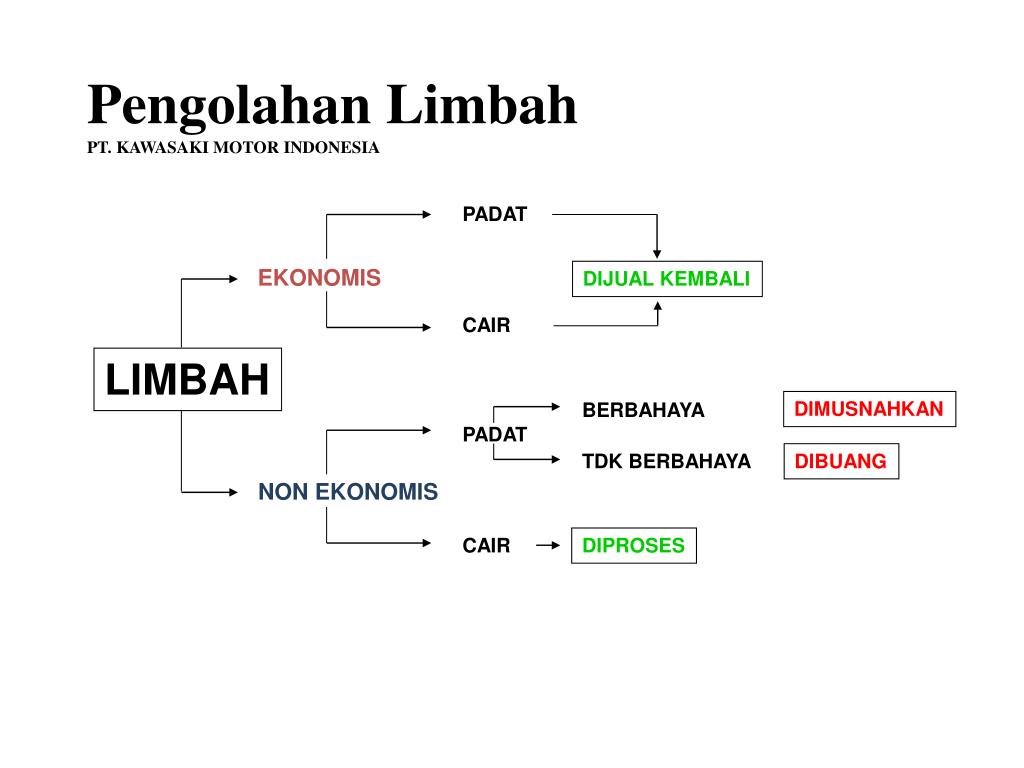 Pengolahan Limbah
PT. KAWASAKI MOTOR INDONESIA

LIMBAH

EKONOMIS

PADAT

CAIR

DIJUAL KEMBALI

NON EKONOMIS

PADAT

BERBAHAYA

DIMUSNAHKAN

TDK BERBAHAYA

DIBUANG

CAIR

DIPROSES